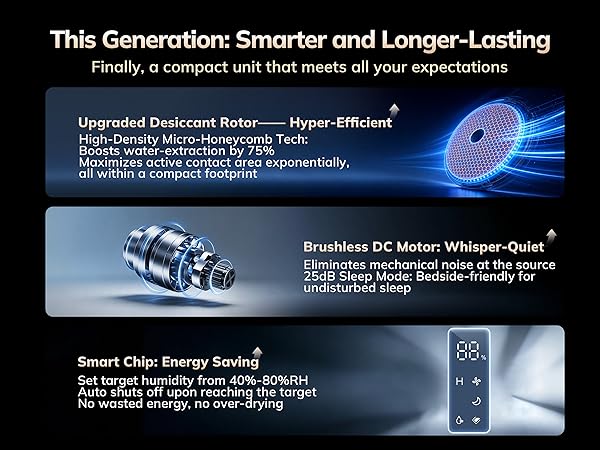 This Generation: Smarter and Longer-Lasting
Finally, a compact unit that meets all your expectations

Upgraded Desiccant Rotor—— Hyper-Efficient
High-Density Micro-Honeycomb Tech:
Boosts water-extraction by 75%
Maximizes active contact area exponentially, all within a compact footprint

Brushless DC Motor: Whisper-Quiet
Eliminates mechanical noise at the source
25dB Sleep Mode: Bedside-friendly for undisturbed sleep

Smart Chip: Energy Saving
Set target humidity from 40%-80%RH
Auto shuts off upon reaching the target
No wasted energy, no over-drying

88%
H